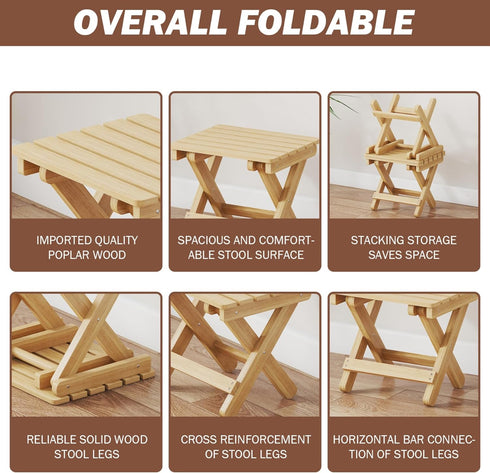 OVERALL FOLDABLE

IMPORTED QUALITY POPLAR WOOD

SPACIOUS AND COMFORTABLE STOOL SURFACE

STACKING STORAGE SAVES SPACE

RELIABLE SOLID WOOD STOOL LEGS

CROSS REINFORCEMENT OF STOOL LEGS

HORIZONTAL BAR CONNECTION OF STOOL LEGS